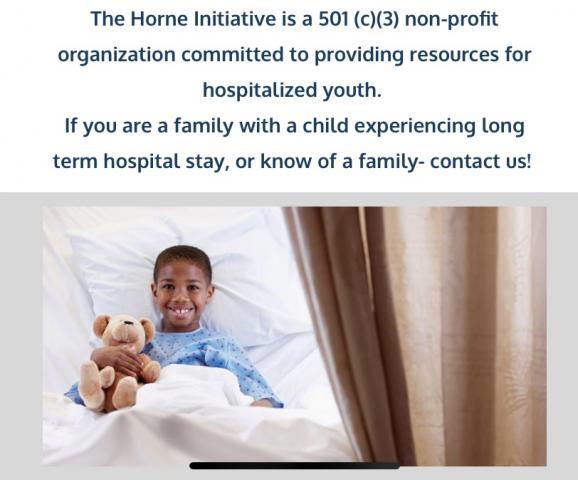 The Horne Initiative is a 501 (c)(3) non-profit organization committed to providing resources for hospitalized youth.
If you are a family with a child experiencing long term hospital stay, or know of a family- contact us!